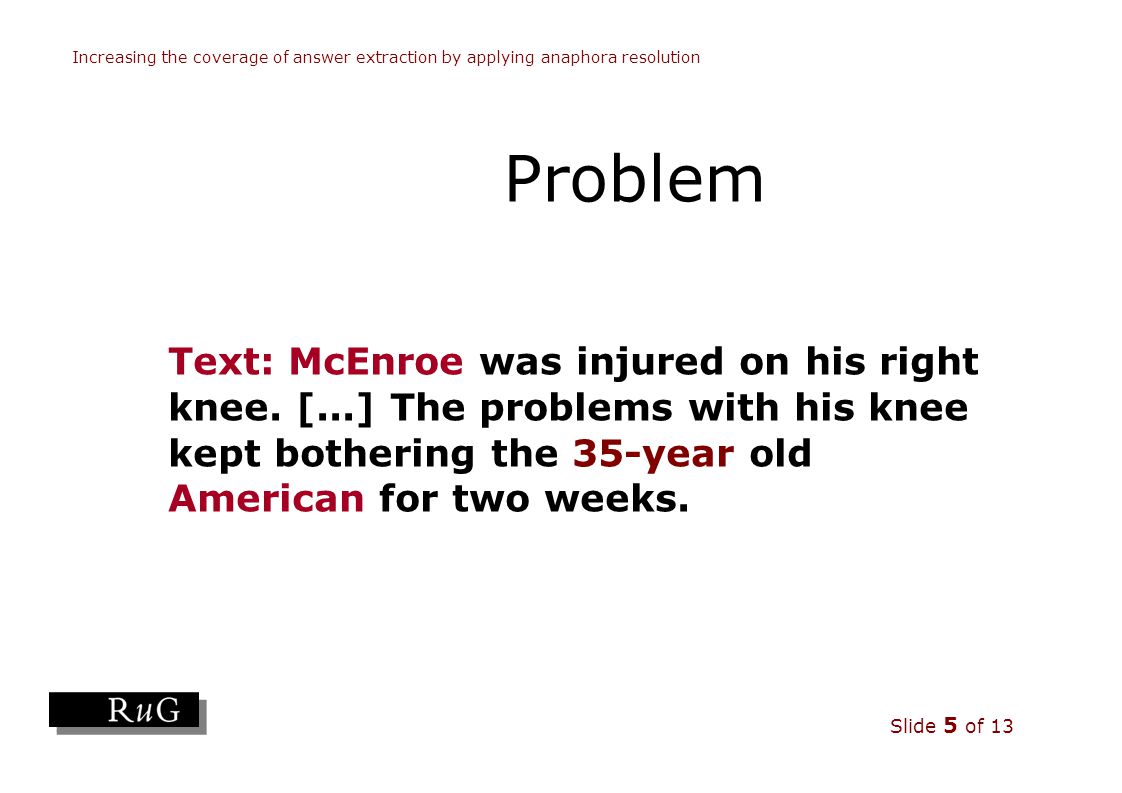 Increasing the coverage of answer extraction by applying anaphora resolution

Problem

Text: McEnroe was injured on his right knee. [...] The problems with his knee kept bothering the 35-year old American for two weeks.

RuG

Slide 5 of 13